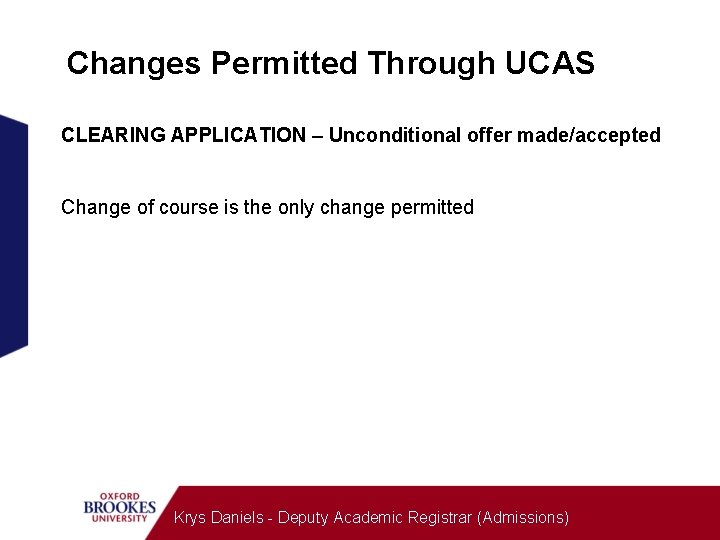 Changes Permitted Through UCAS

CLEARING APPLICATION – Unconditional offer made/accepted

Change of course is the only change permitted

OXFORD
BROOKES
UNIVERSITY

Krys Daniels - Deputy Academic Registrar (Admissions)